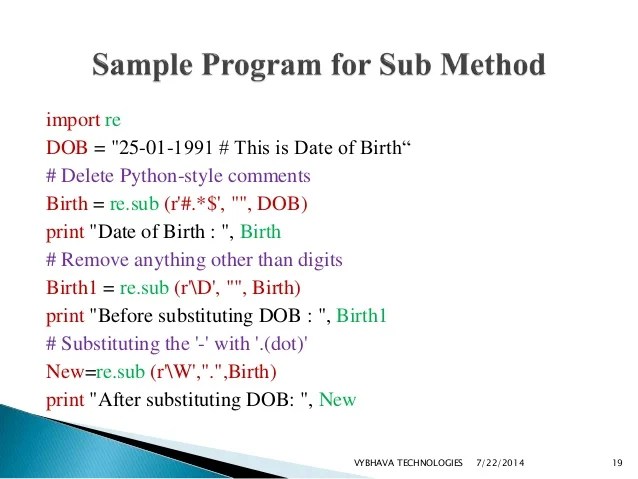 Sample Program for Sub Method

import re
DOB = "25-01-1991 # This is Date of Birth“
# Delete Python-style comments
Birth = re.sub (r'#.*$', "", DOB)
print "Date of Birth : ", Birth
# Remove anything other than digits
Birth1 = re.sub (r'\D', "", Birth)
print "Before substituting DOB : ", Birth1
# Substituting the '-' with '.(dot)'
New=re.sub (r'\W',".",Birth)
print "After substituting DOB: ", New

VYBHAVA TECHNOLOGIES 7/22/2014 19